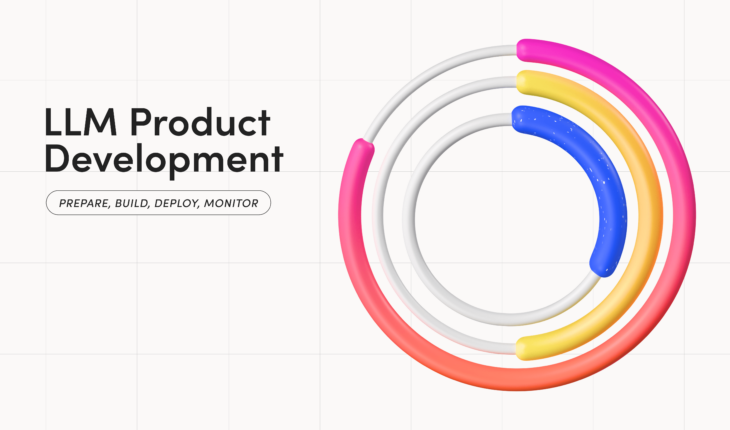 LLM Product Development

PREPARE, BUILD, DEPLOY, MONITOR